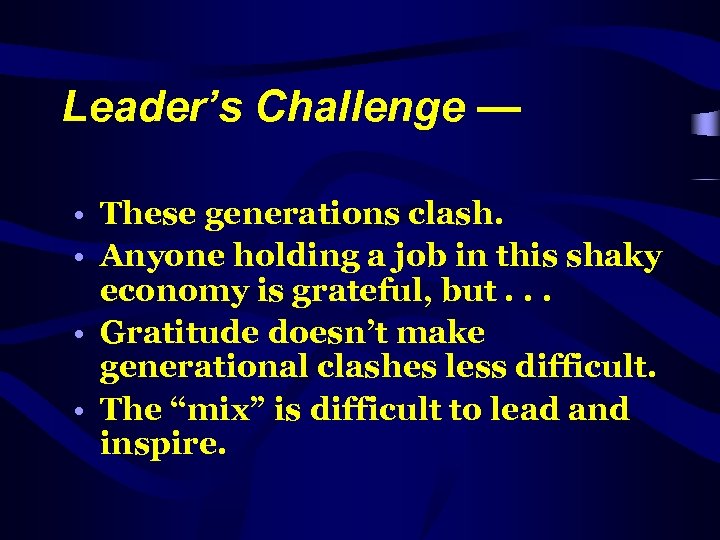 Leader’s Challenge —

• These generations clash.
• Anyone holding a job in this shaky economy is grateful, but . . .
• Gratitude doesn’t make generational clashes less difficult.
• The “mix” is difficult to lead and inspire.